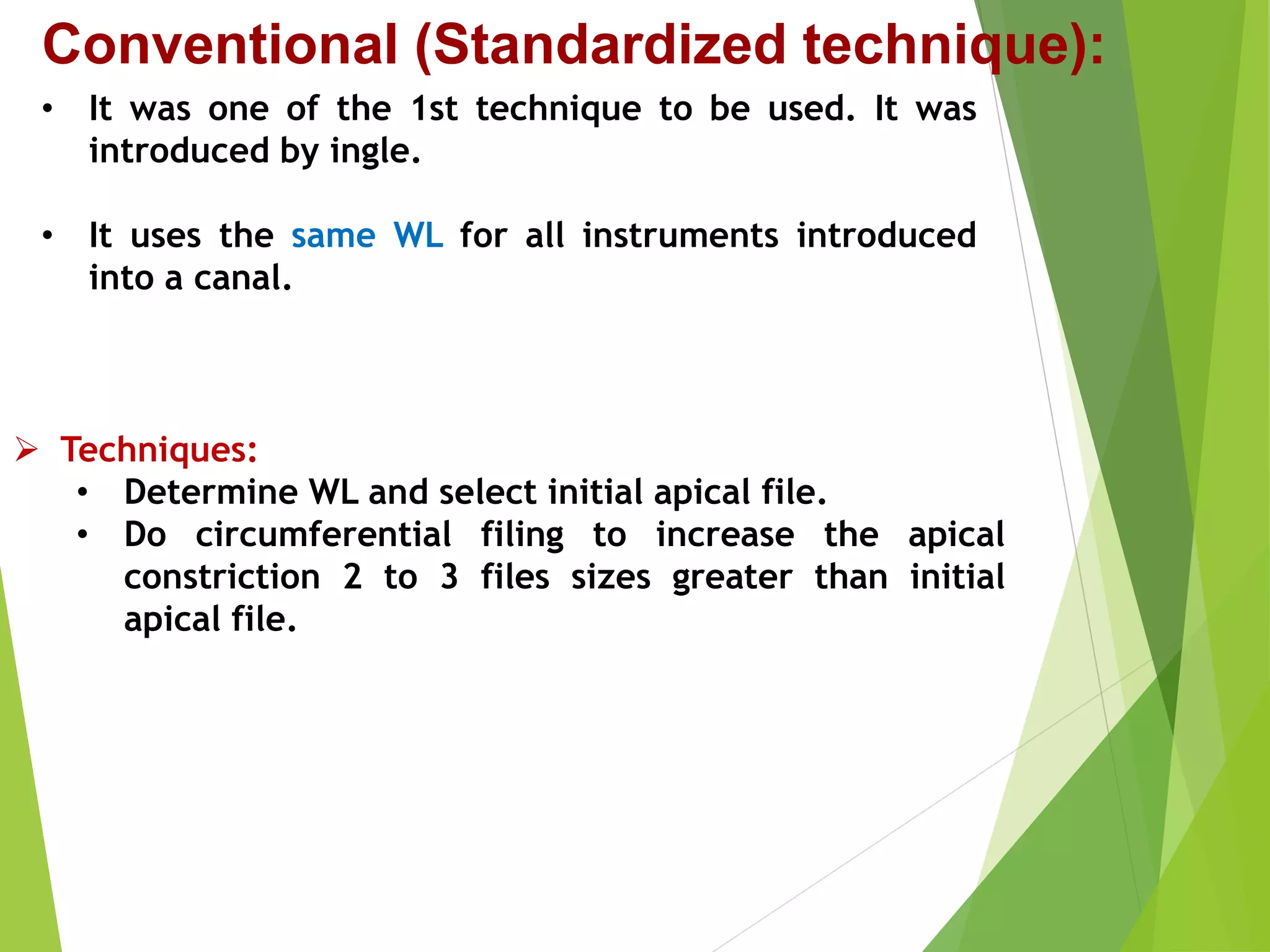 Conventional (Standardized technique):

• It was one of the 1st technique to be used. It was introduced by ingle.

• It uses the same WL for all instruments introduced into a canal.

➢ Techniques:
• Determine WL and select initial apical file.
• Do circumferential filing to increase the apical constriction 2 to 3 files sizes greater than initial apical file.